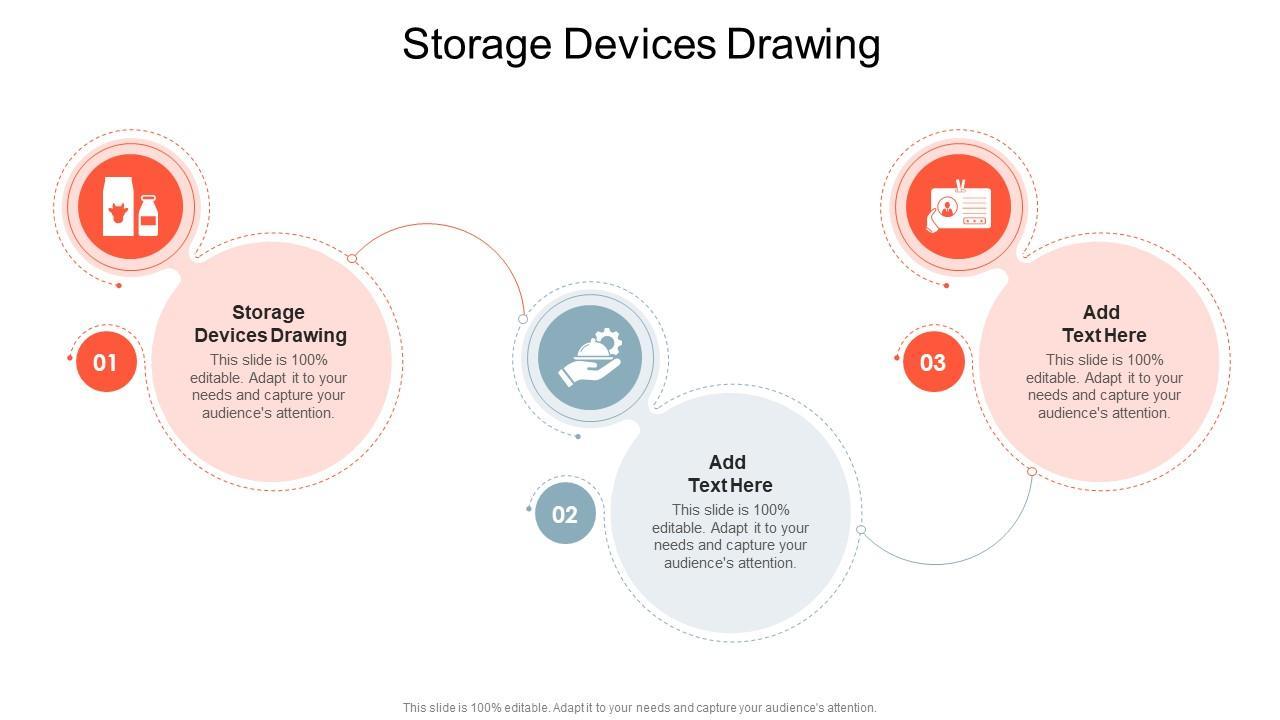 Storage Devices Drawing

01

Storage Devices Drawing

This slide is 100% editable. Adapt it to your needs and capture your audience's attention.

02

Add Text Here

This slide is 100% editable. Adapt it to your needs and capture your audience's attention.

03

Add Text Here

This slide is 100% editable. Adapt it to your needs and capture your audience's attention.

This slide is 100% editable. Adapt it to your needs and capture your audience's attention.